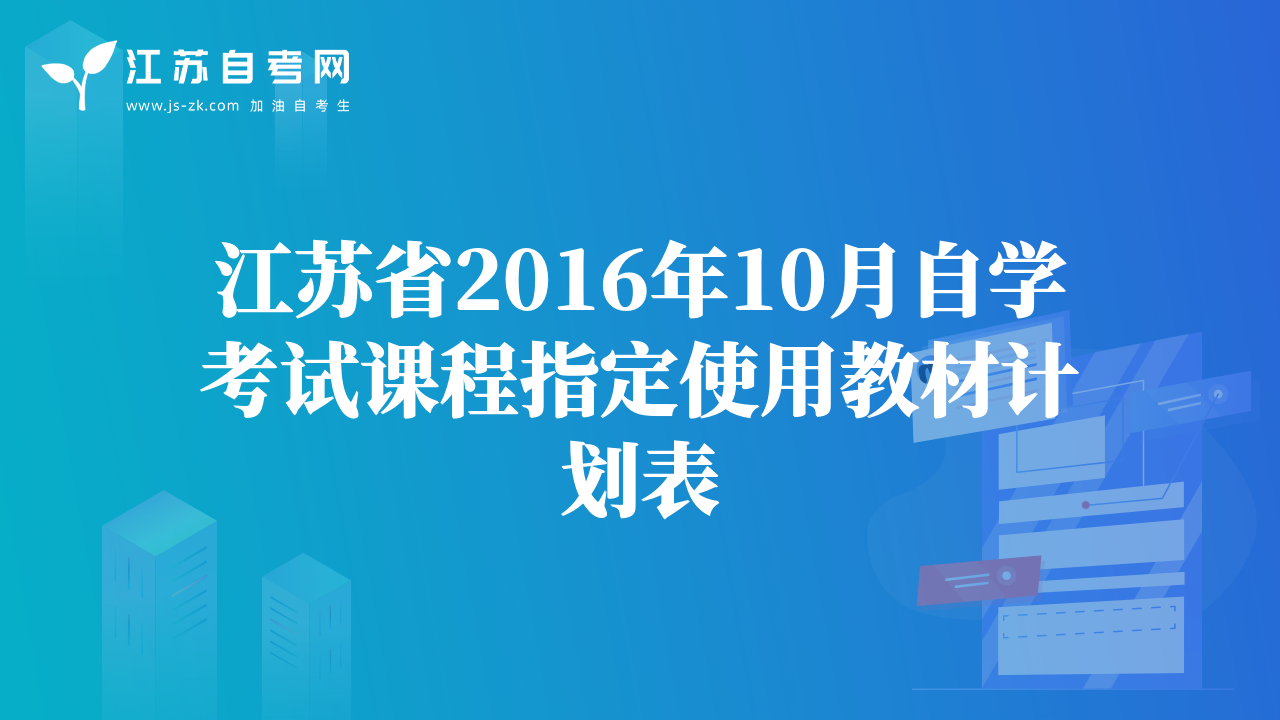 江苏自考网
www.js-zk.com 加油自考生

江苏省2016年10月自学考试课程指定使用教材计划表